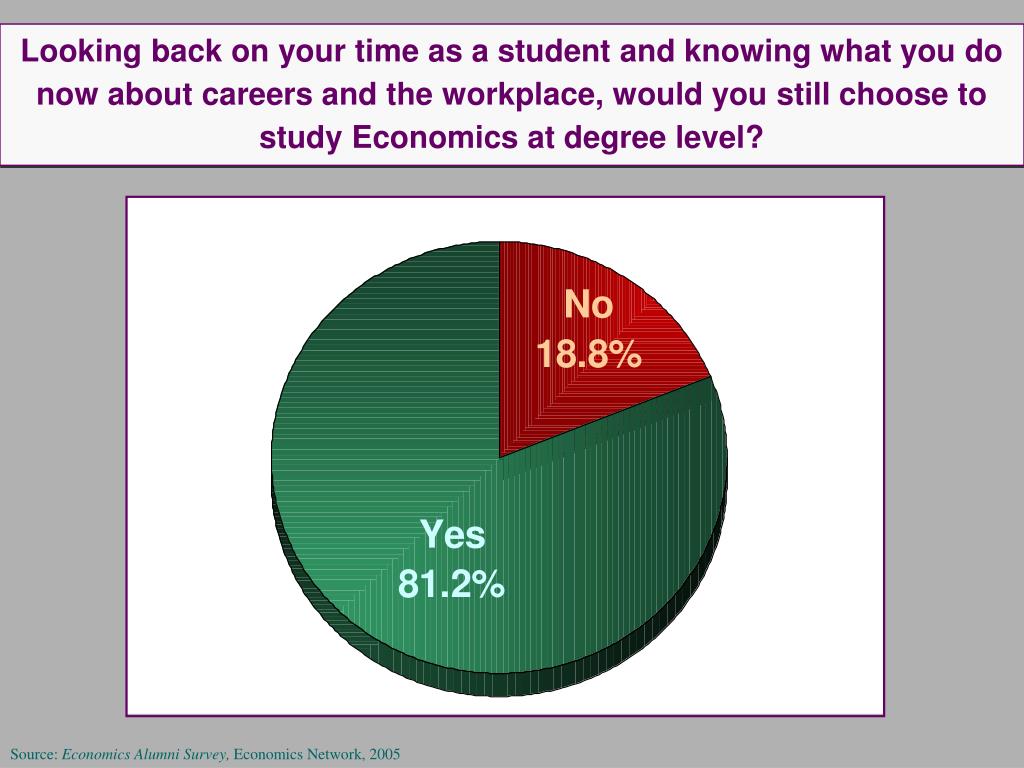 Looking back on your time as a student and knowing what you do now about careers and the workplace, would you still choose to study Economics at degree level?

No
18.8%

Yes
81.2%

Source: Economics Alumni Survey, Economics Network, 2005